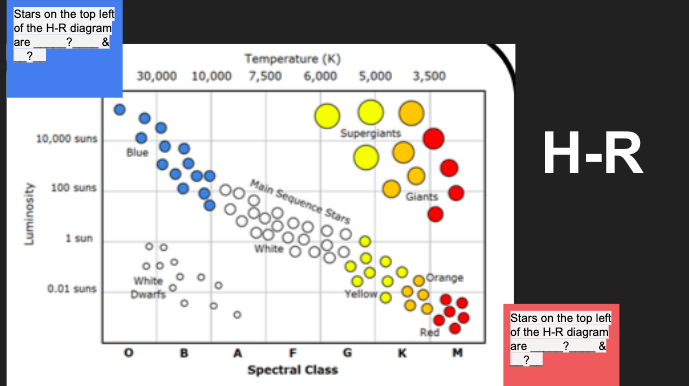 Stars on the top left of the H-R diagram are _____?____ & __?__

Temperature (K)
30,000 10,000 7,500 6,000 5,000 3,500

Luminosity
10,000 suns
100 suns
1 sun
0.01 suns

Blue
Supergiants
Giants
Main Sequence Stars
White
White Dwarfs
Yellow
Orange
Red

O B A F G K M
Spectral Class

H-R

Stars on the top left of the H-R diagram are _____?____ & __?__